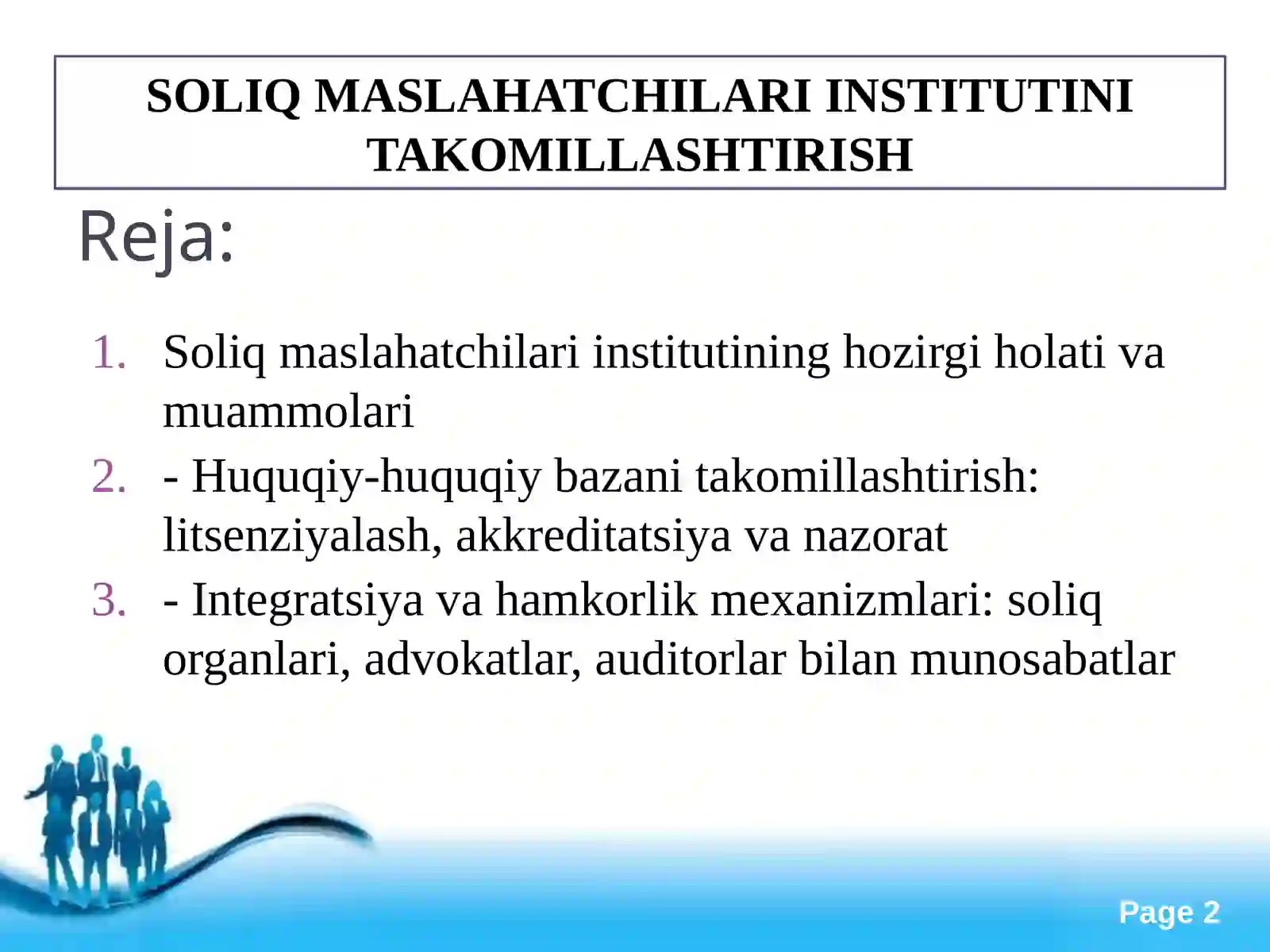 SOLIQ MASLAHATCHILARI INSTITUTINI TAKOMILLASHTIRISH

Reja:

1. Soliq maslahatchilari institutining hozirgi holati va muammolari
2. - Huquqiy-huquqiy bazani takomillashtirish: litsenziyalash, akkreditatsiya va nazorat
3. - Integratsiya va hamkorlik mexanizmlari: soliq organlari, advokatlar, auditorlar bilan munosabatlar

Page 2